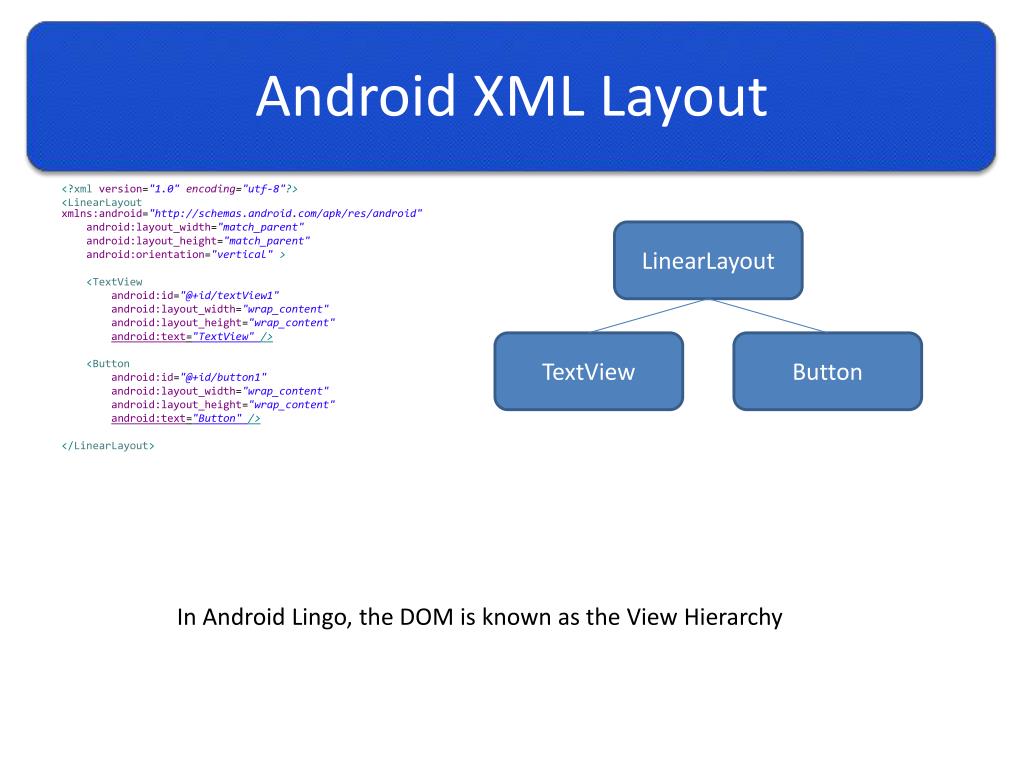 Android XML Layout

<?xml version="1.0" encoding="utf-8"?>
<LinearLayout
xmlns:android="http://schemas.android.com/apk/res/android"
    android:layout_width="match_parent"
    android:layout_height="match_parent"
    android:orientation="vertical" >

    <TextView
        android:id="@+id/textView1"
        android:layout_width="wrap_content"
        android:layout_height="wrap_content"
        android:text="TextView" />

    <Button
        android:id="@+id/button1"
        android:layout_width="wrap_content"
        android:layout_height="wrap_content"
        android:text="Button" />

</LinearLayout>

LinearLayout

TextView

Button

In Android Lingo, the DOM is known as the View Hierarchy